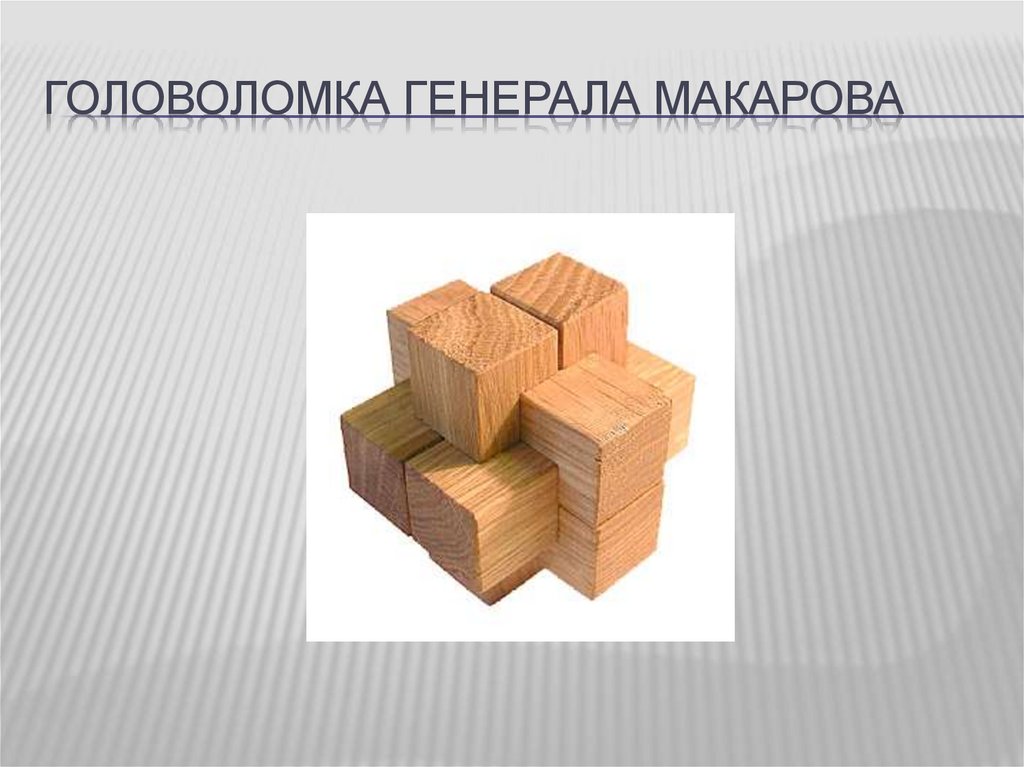 ГОЛОВОЛОМКА ГЕНЕРАЛА МАКАРОВА